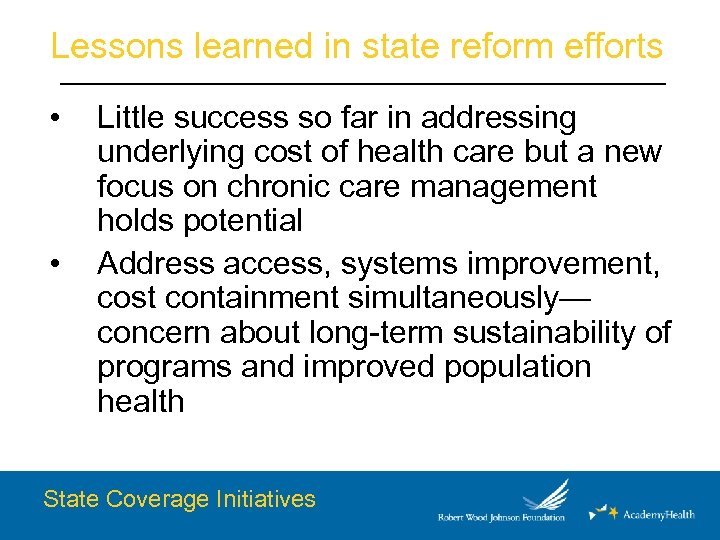 Lessons learned in state reform efforts

• Little success so far in addressing underlying cost of health care but a new focus on chronic care management holds potential

• Address access, systems improvement, cost containment simultaneously—concern about long-term sustainability of programs and improved population health

State Coverage Initiatives

Robert Wood Johnson Foundation

AcademyHealth